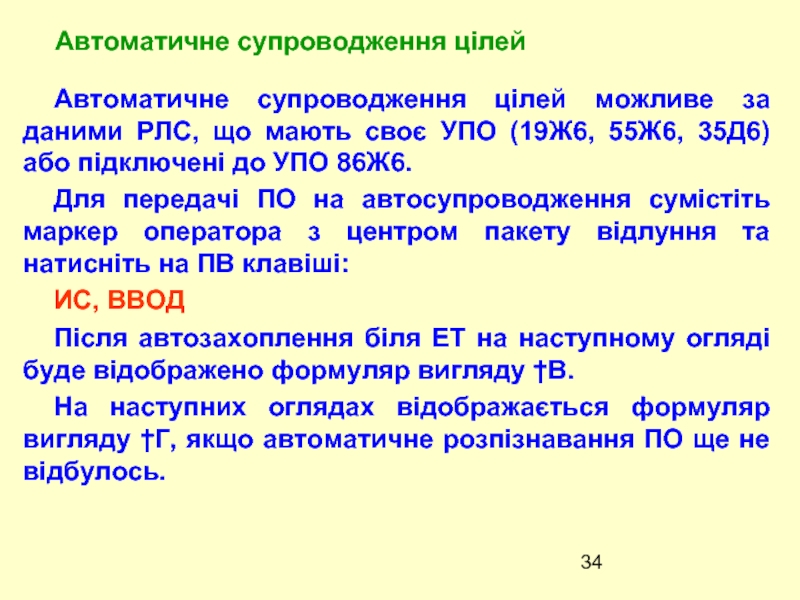 Автоматичне супроводження цілей

Автоматичне супроводження цілей можливе за даними РЛС, що мають своє УПО (19Ж6, 55Ж6, 35Д6) або підключені до УПО 86Ж6.

Для передачі ПО на автосупроводження сумістіть маркер оператора з центром пакету відлуння та натисніть на ПВ клавіші:

ИС, ВВОД

Після автозахоплення біля ЕТ на наступному огляді буде відображено формуляр вигляду †В.

На наступних оглядах відображається формуляр вигляду †Г, якщо автоматичне розпізнавання ПО ще не відбулось.

34